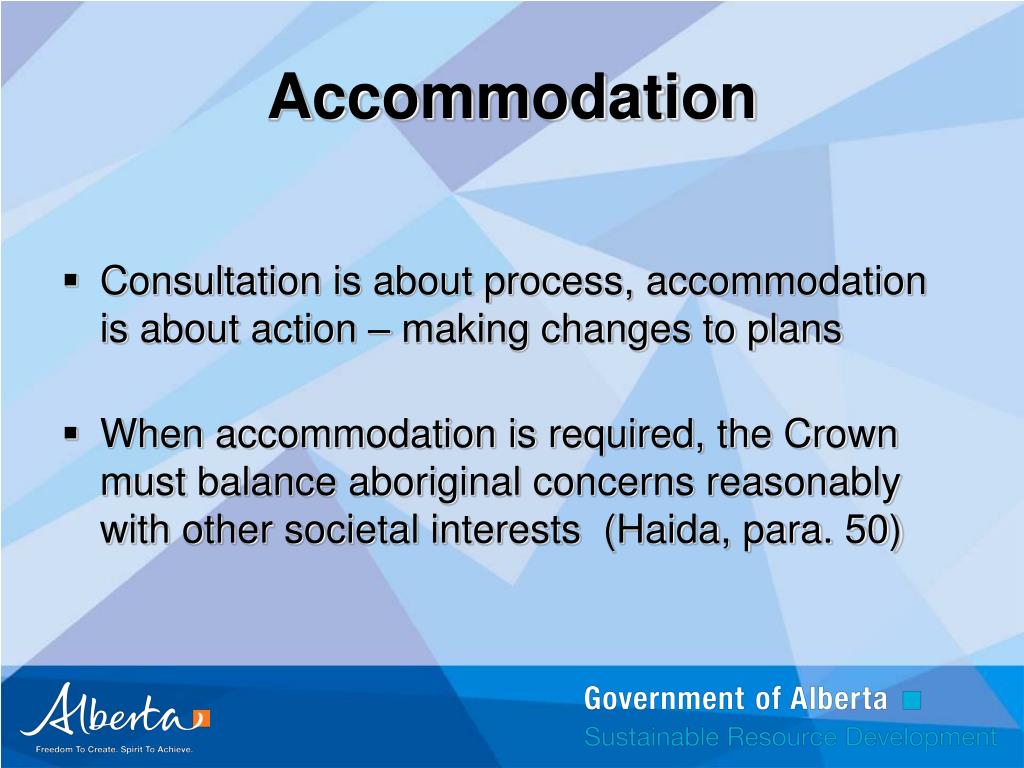 Accommodation

▪ Consultation is about process, accommodation is about action – making changes to plans

▪ When accommodation is required, the Crown must balance aboriginal concerns reasonably with other societal interests  (Haida, para. 50)

Alberta
Freedom To Create. Spirit To Achieve.

Government of Alberta
Sustainable Resource Development